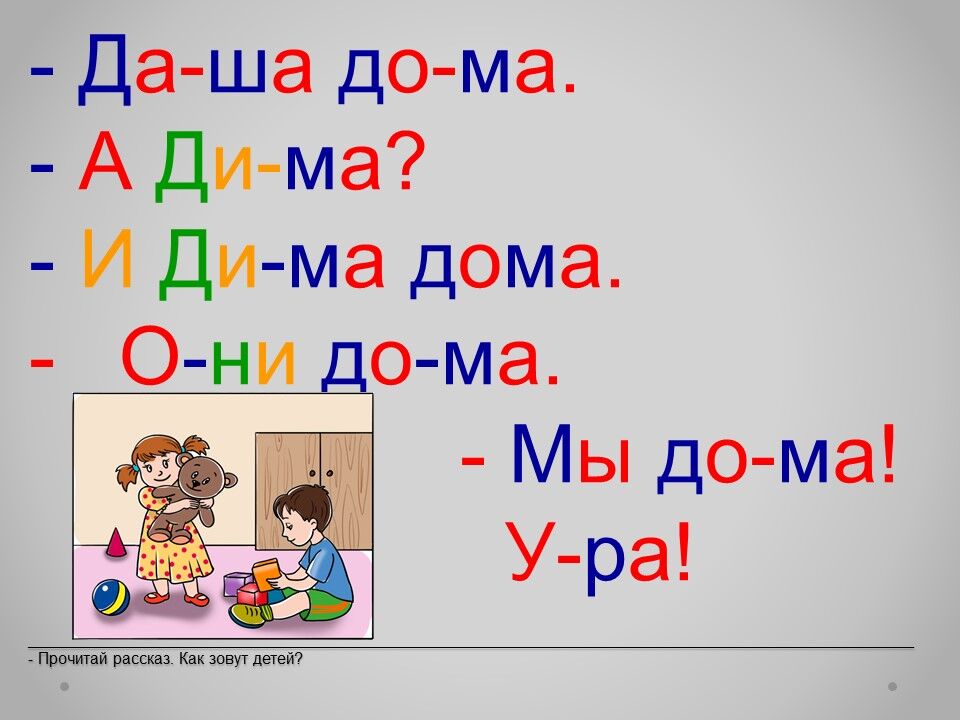 - Да-ша до-ма.
- А Ди-ма?
- И Ди-ма дома.
- О-ни до-ма.
- Мы до-ма!
У-ра!

- Прочитай рассказ. Как зовут детей?